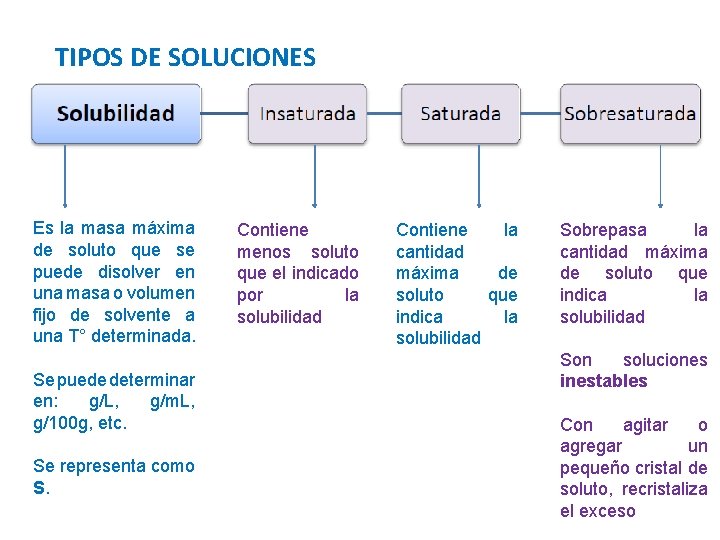 TIPOS DE SOLUCIONES

Solubilidad

Insaturada

Saturada

Sobresaturada

Es la masa máxima de soluto que se puede disolver en una masa o volumen fijo de solvente a una T° determinada.

Se puede determinar en: g/L, g/mL, g/100g, etc.

Se representa como S.

Contiene menos soluto que el indicado por la solubilidad

Contiene la cantidad máxima de soluto que indica la solubilidad

Sobrepasa la cantidad máxima de soluto que indica la solubilidad

Son soluciones inestables

Con agitar o agregar un pequeño cristal de soluto, recristaliza el exceso